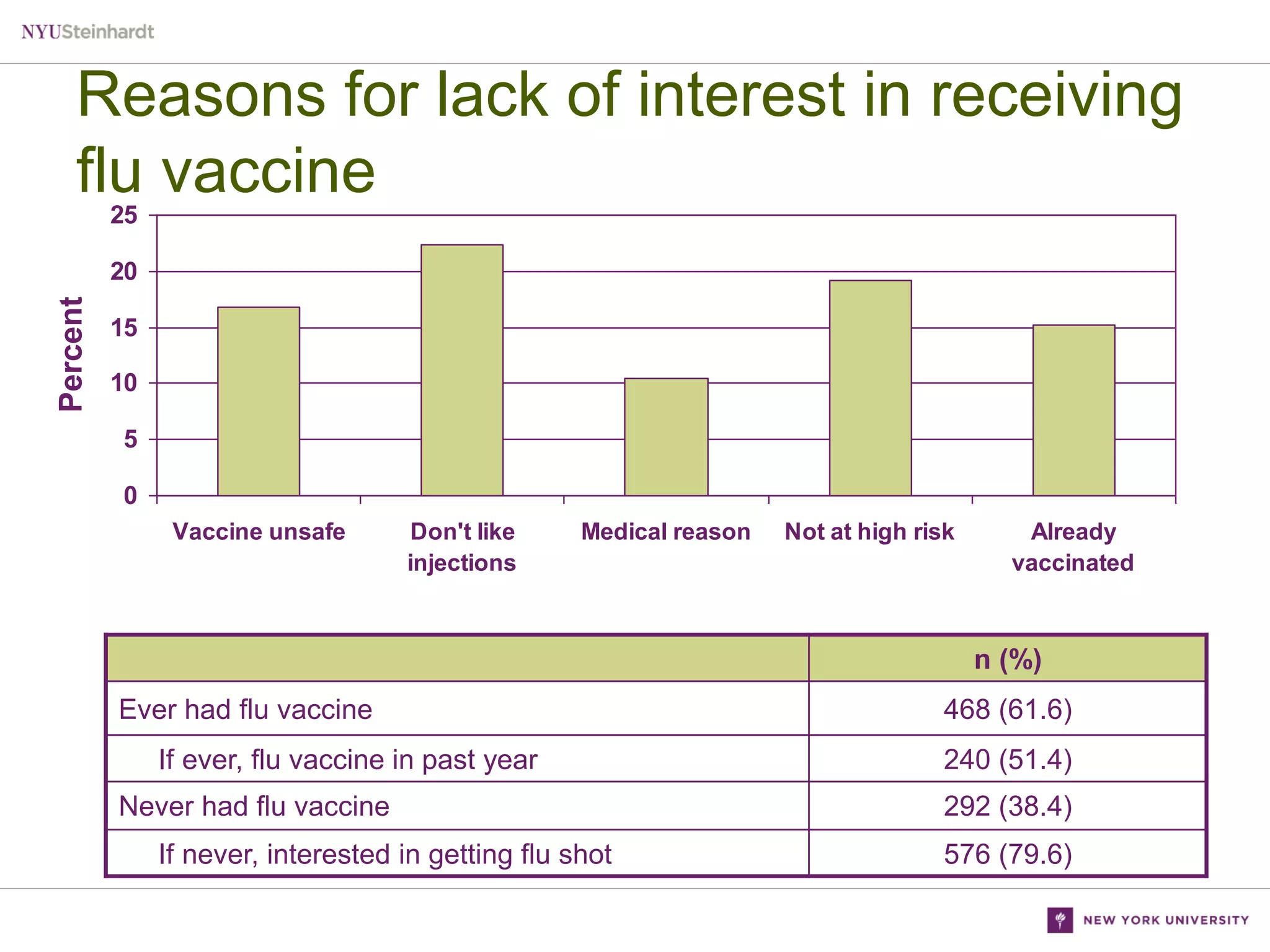 NYUSteinhardt

Reasons for lack of interest in receiving flu vaccine

Percent

25
20
15
10
5
0

Vaccine unsafe
Don't like injections
Medical reason
Not at high risk
Already vaccinated

| | n (%) |
|---|---|
| Ever had flu vaccine | 468 (61.6) |
| If ever, flu vaccine in past year | 240 (51.4) |
| Never had flu vaccine | 292 (38.4) |
| If never, interested in getting flu shot | 576 (79.6) |

NEW YORK UNIVERSITY